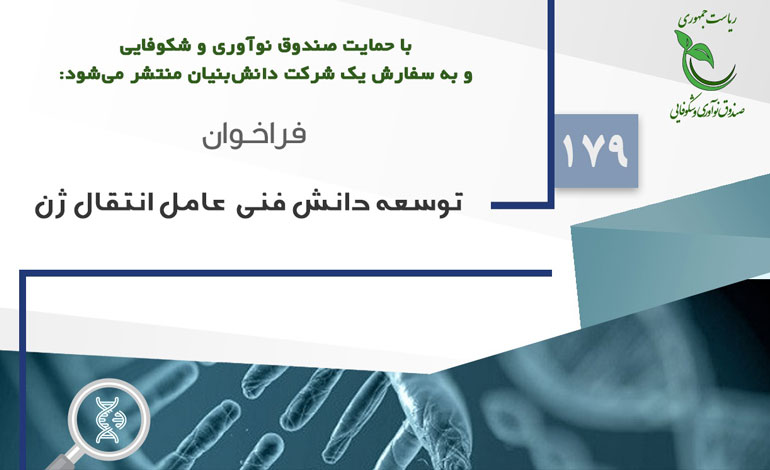 ریاست جمهوری
صندوق نوآوری و شکوفایی

با حمایت صندوق نوآوری و شکوفایی
و به سفارش یک شرکت دانش‌بنیان منتشر می‌شود:

فراخوان

۱۷۹

توسعه دانش فنی عامل انتقال ژن